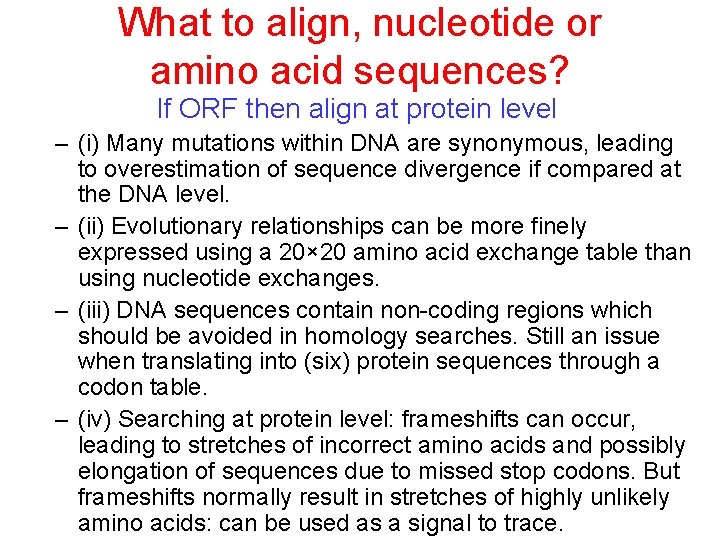 What to align, nucleotide or amino acid sequences?

If ORF then align at protein level

– (i) Many mutations within DNA are synonymous, leading to overestimation of sequence divergence if compared at the DNA level.

– (ii) Evolutionary relationships can be more finely expressed using a 20×20 amino acid exchange table than using nucleotide exchanges.

– (iii) DNA sequences contain non-coding regions which should be avoided in homology searches. Still an issue when translating into (six) protein sequences through a codon table.

– (iv) Searching at protein level: frameshifts can occur, leading to stretches of incorrect amino acids and possibly elongation of sequences due to missed stop codons. But frameshifts normally result in stretches of highly unlikely amino acids: can be used as a signal to trace.